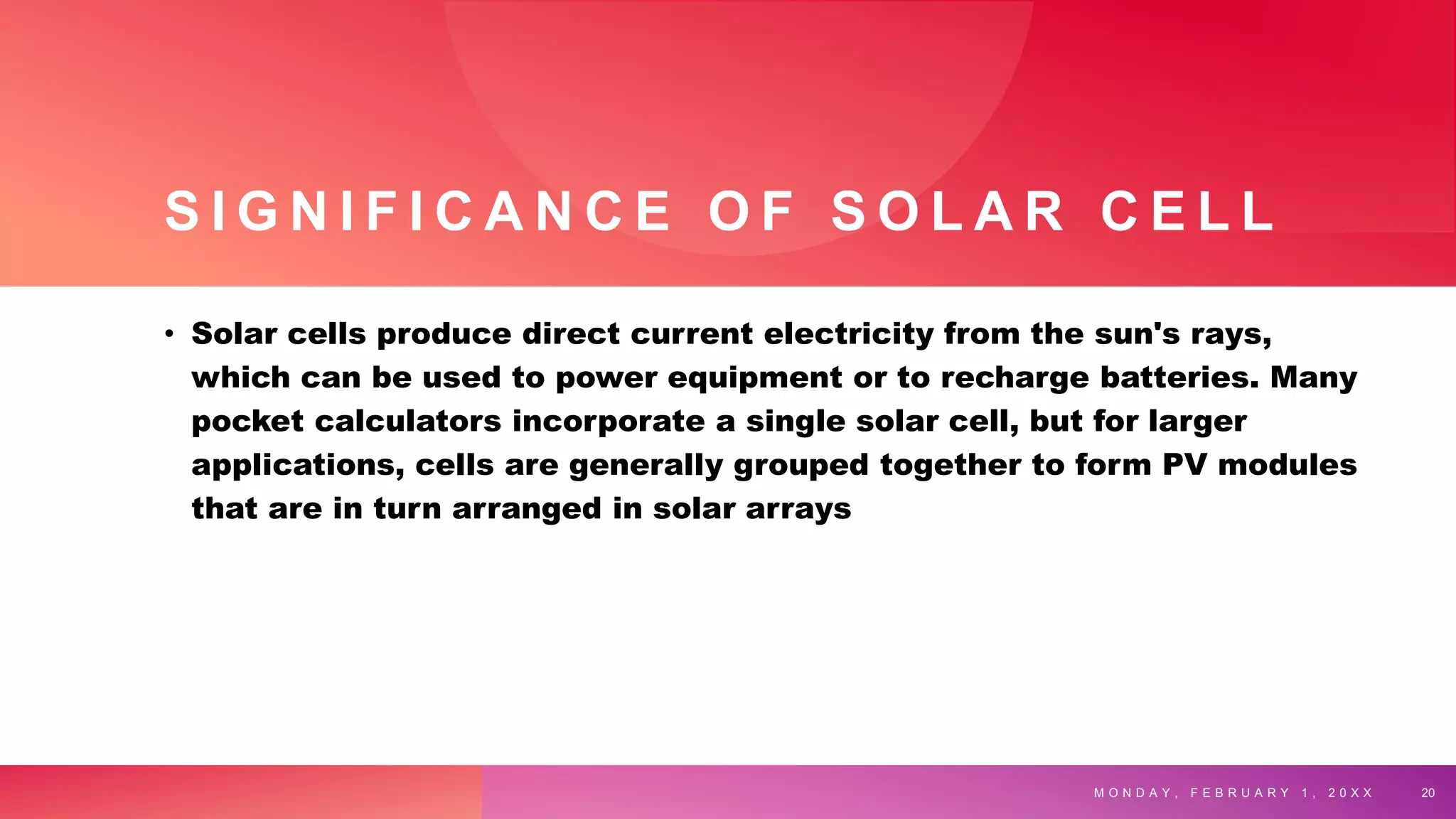 SIGNIFICANCE OF SOLAR CELL

• Solar cells produce direct current electricity from the sun's rays, which can be used to power equipment or to recharge batteries. Many pocket calculators incorporate a single solar cell, but for larger applications, cells are generally grouped together to form PV modules that are in turn arranged in solar arrays

MONDAY, FEBRUARY 1, 20XX

20